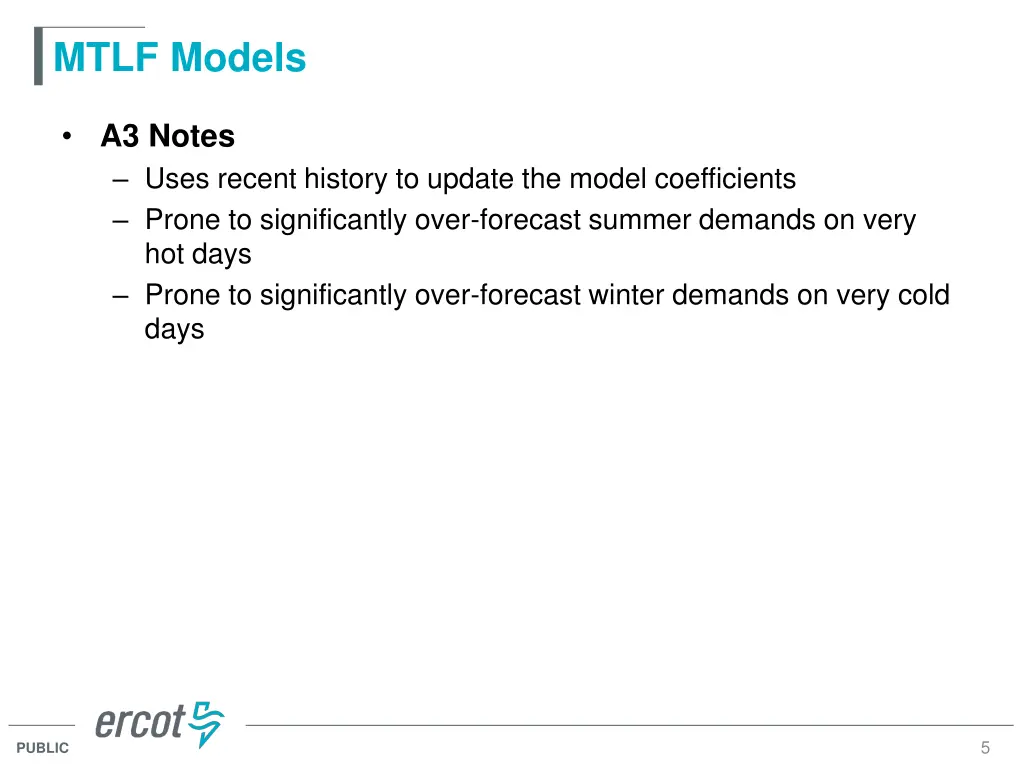 MTLF Models

• A3 Notes
  – Uses recent history to update the model coefficients
  – Prone to significantly over-forecast summer demands on very hot days
  – Prone to significantly over-forecast winter demands on very cold days

ercot

PUBLIC

5